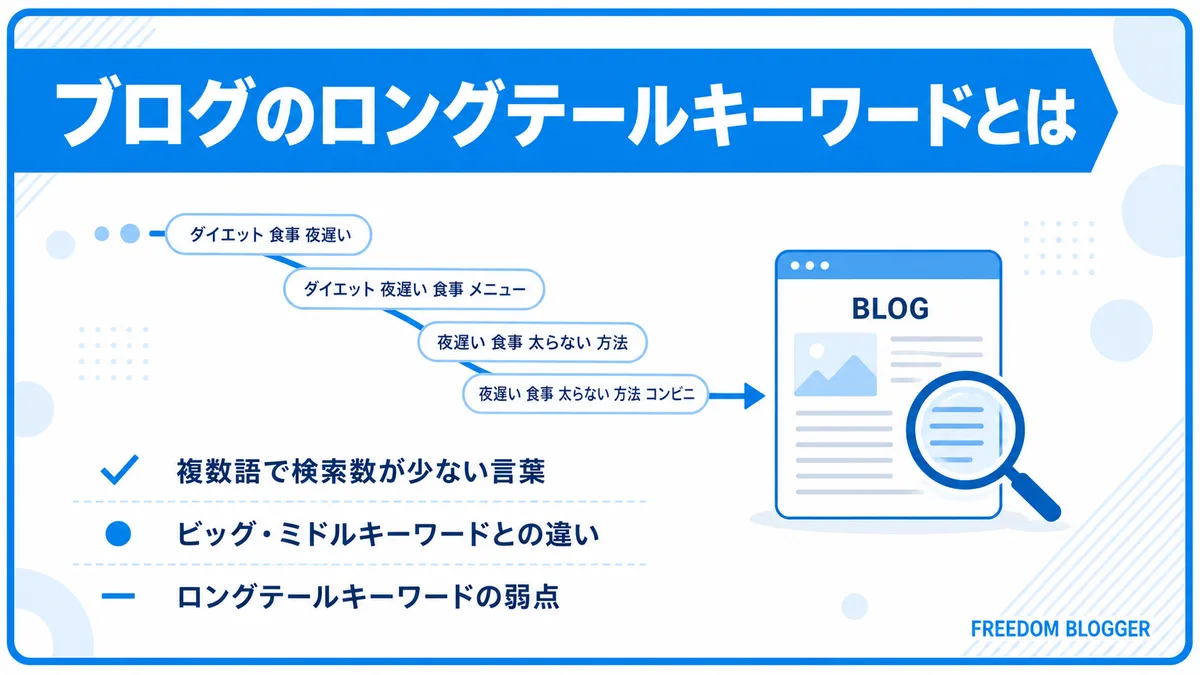 ブログのロングテールキーワードとは

ダイエット 食事 夜遅い

ダイエット 夜遅い 食事 メニュー

夜遅い 食事 太らない 方法

夜遅い 食事 太らない 方法 コンビニ

BLOG

複数語で検索数が少ない言葉

ビッグ・ミドルキーワードとの違い

ロングテールキーワードの弱点

FREEDOM BLOGGER